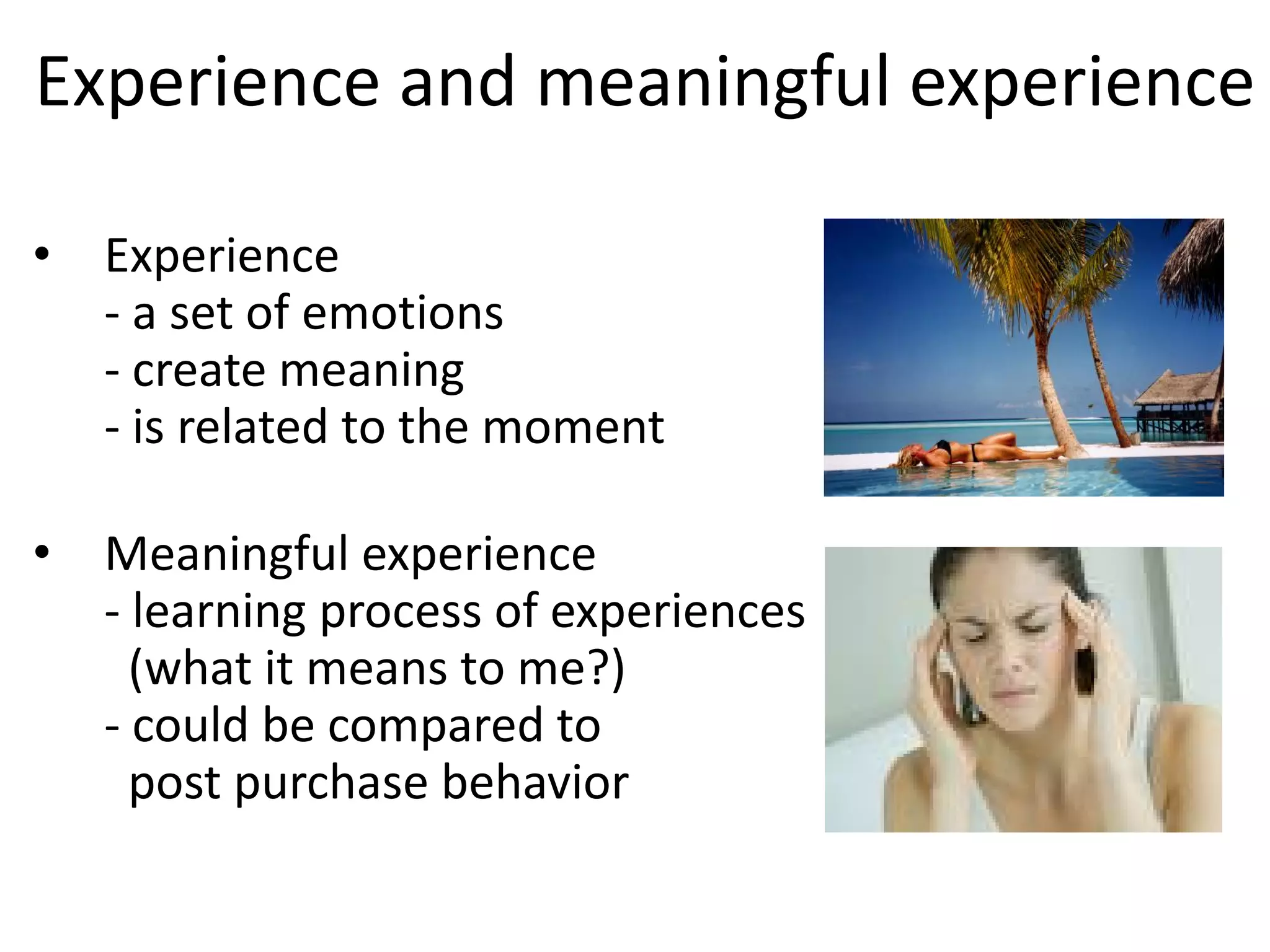 Experience and meaningful experience

• Experience
- a set of emotions
- create meaning
- is related to the moment

• Meaningful experience
- learning process of experiences (what it means to me?)
- could be compared to post purchase behavior